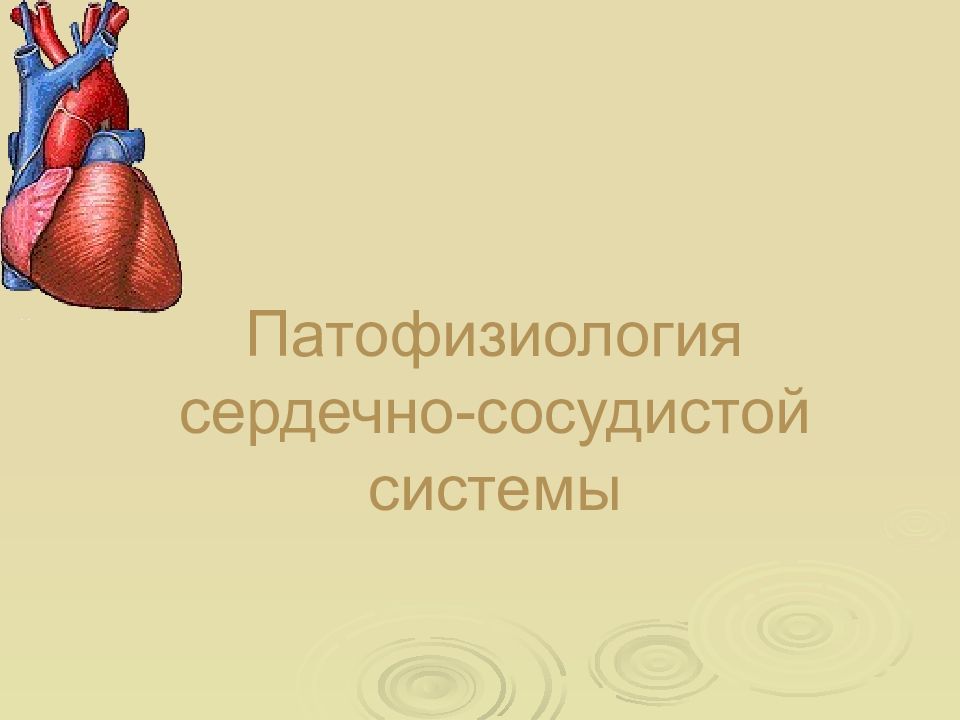 Патофизиология сердечно-сосудистой системы